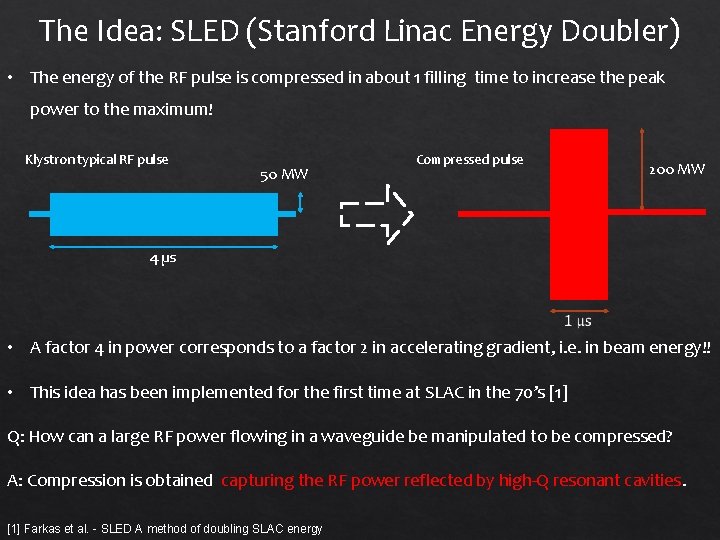 The Idea: SLED (Stanford Linac Energy Doubler)

• The energy of the RF pulse is compressed in about 1 filling time to increase the peak power to the maximum!

Klystron typical RF pulse

50 MW

4 μs

Compressed pulse

200 MW

1 μs

• A factor 4 in power corresponds to a factor 2 in accelerating gradient, i.e. in beam energy!!

• This idea has been implemented for the first time at SLAC in the 70's [1]

Q: How can a large RF power flowing in a waveguide be manipulated to be compressed?

A: Compression is obtained capturing the RF power reflected by high-Q resonant cavities.

[1] Farkas et al. - SLED A method of doubling SLAC energy